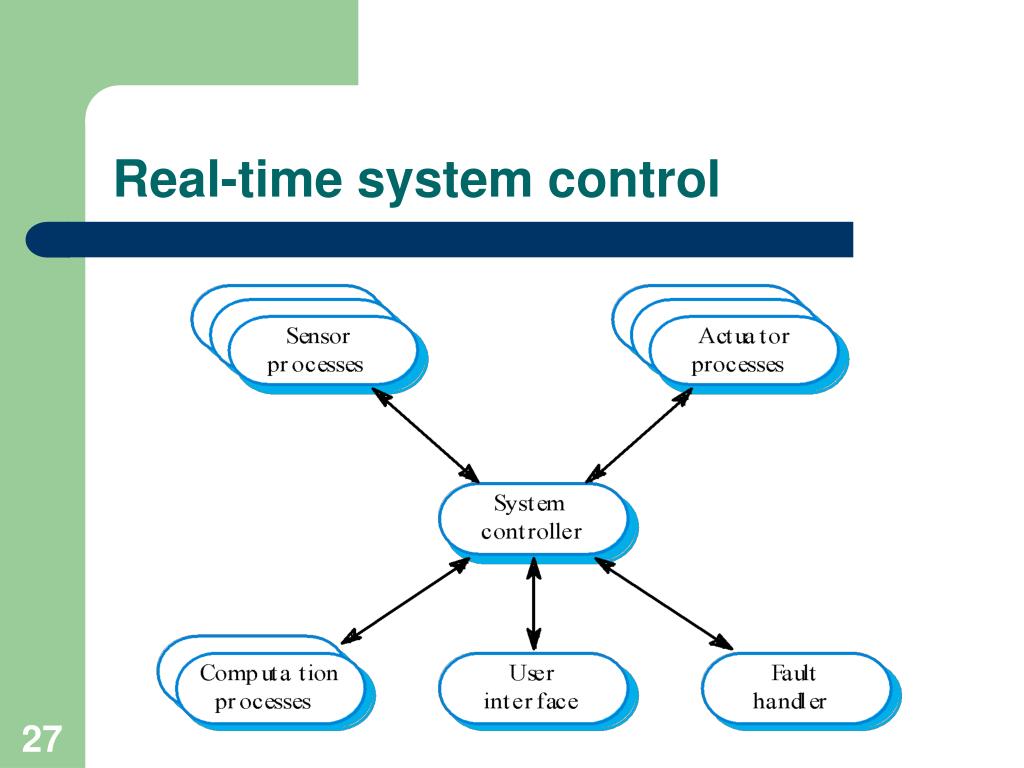 Real-time system control

Sensor processes

Actuator processes

System controller

Computation processes

User interface

Fault handler

27